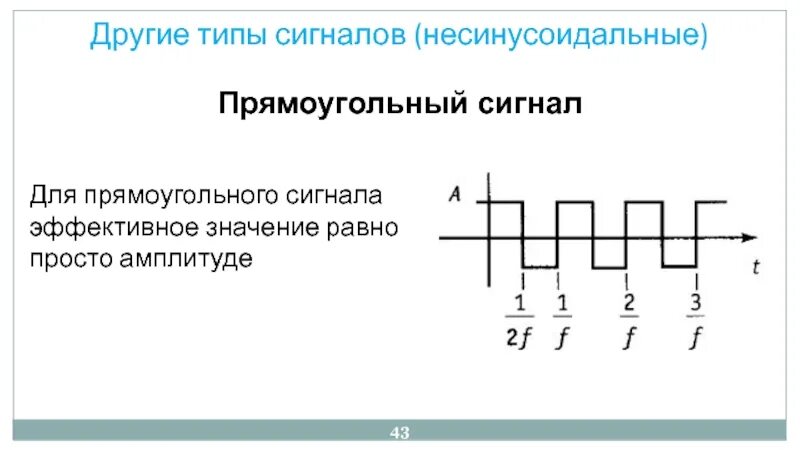 Другие типы сигналов (несинусоидальные)

Прямоугольный сигнал

Для прямоугольного сигнала эффективное значение равно просто амплитуде

$A$

$t$

$\frac{1}{2f}$ $\frac{1}{f}$ $\frac{2}{f}$ $\frac{3}{f}$

43